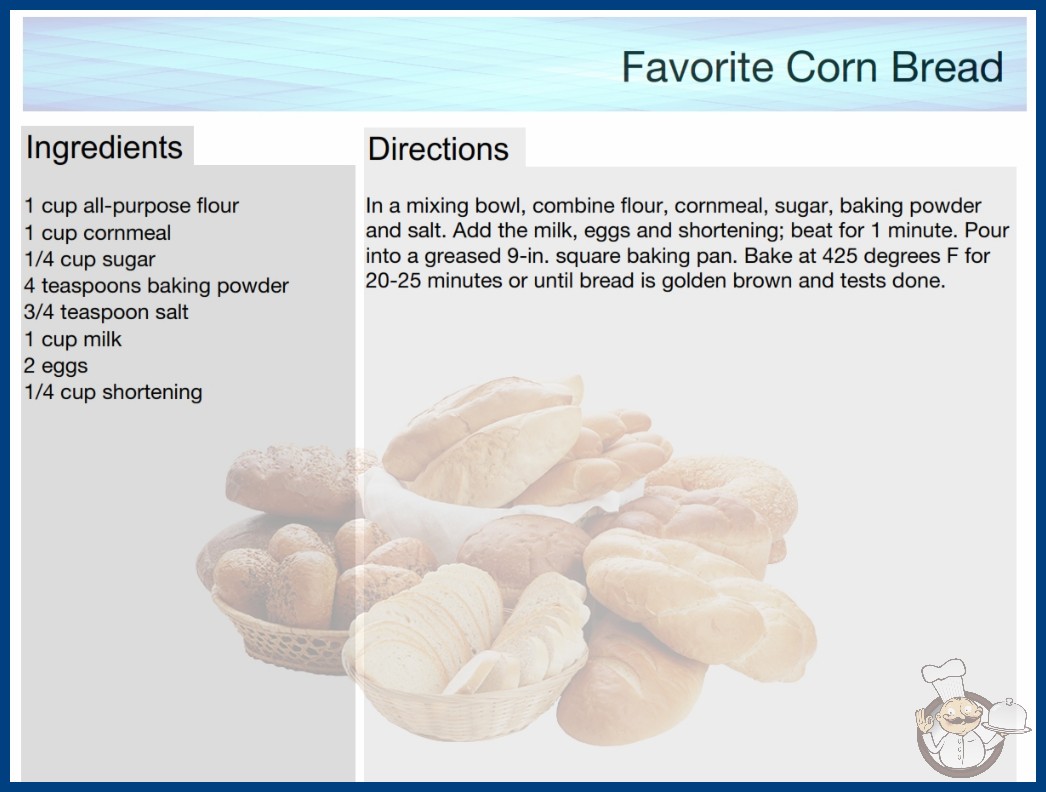 Favorite Corn Bread

Ingredients

1 cup all-purpose flour
1 cup cornmeal
1/4 cup sugar
4 teaspoons baking powder
3/4 teaspoon salt
1 cup milk
2 eggs
1/4 cup shortening

Directions

In a mixing bowl, combine flour, cornmeal, sugar, baking powder and salt. Add the milk, eggs and shortening; beat for 1 minute. Pour into a greased 9-in. square baking pan. Bake at 425 degrees F for 20-25 minutes or until bread is golden brown and tests done.